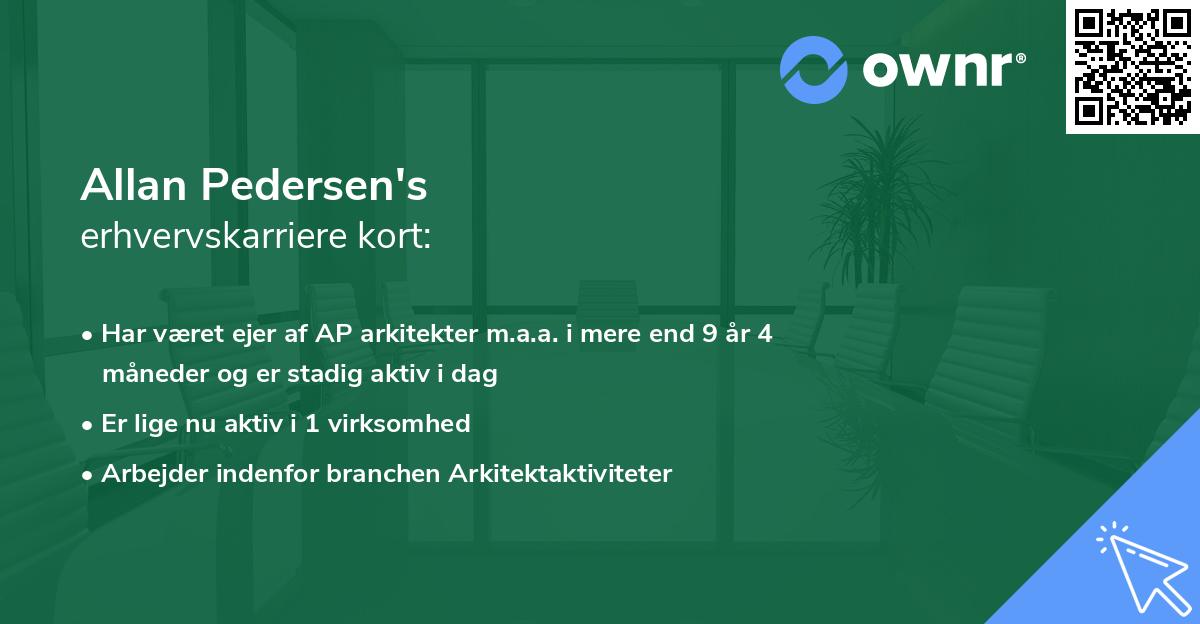 ownr®

Allan Pedersen's
erhvervskarriere kort:

• Har været ejer af AP arkitekter m.a.a. i mere end 9 år 4 måneder og er stadig aktiv i dag
• Er lige nu aktiv i 1 virksomhed
• Arbejder indenfor branchen Arkitektaktiviteter